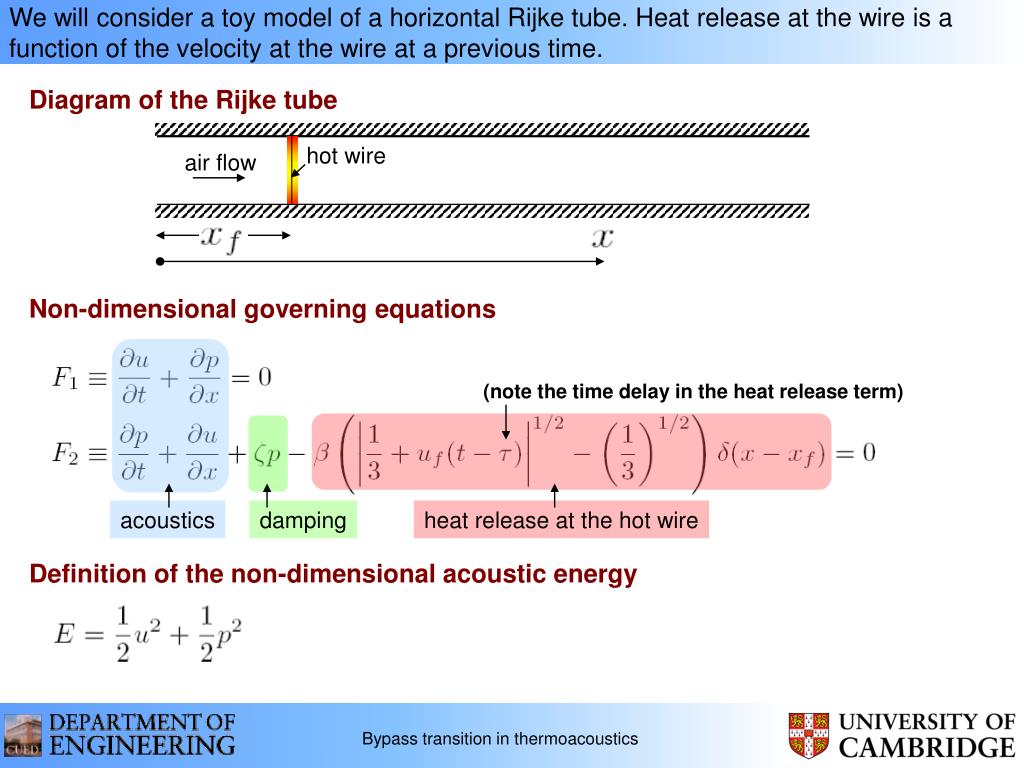 We will consider a toy model of a horizontal Rijke tube. Heat release at the wire is a function of the velocity at the wire at a previous time.

Diagram of the Rijke tube

air flow

hot wire

$x_f$

$x$

Non-dimensional governing equations

$F_1 \equiv \frac{\partial u}{\partial t} + \frac{\partial p}{\partial x} = 0$

(note the time delay in the heat release term)

$F_2 \equiv \frac{\partial p}{\partial t} + \frac{\partial u}{\partial x} + \zeta p - \beta \left( \left| \frac{1}{3} + u_f(t-\tau) \right|^{1/2} - \left( \frac{1}{3} \right)^{1/2} \right) \delta(x - x_f) = 0$

acoustics

damping

heat release at the hot wire

Definition of the non-dimensional acoustic energy

$E = \frac{1}{2}u^2 + \frac{1}{2}p^2$

CUED DEPARTMENT OF ENGINEERING

Bypass transition in thermoacoustics

UNIVERSITY OF CAMBRIDGE